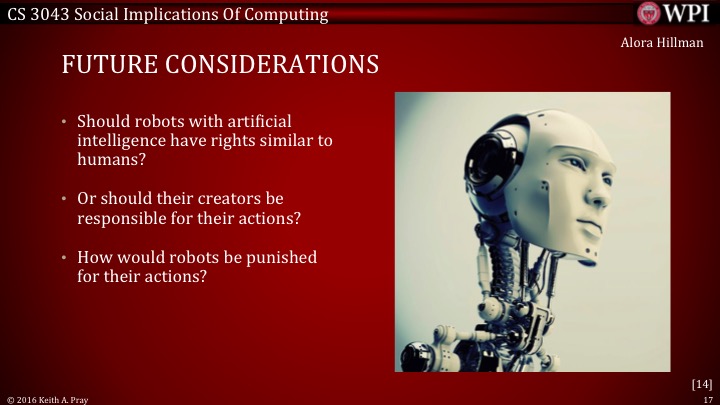 CS 3043 Social Implications Of Computing

WPI

Alora Hillman

FUTURE CONSIDERATIONS

• Should robots with artificial intelligence have rights similar to humans?

• Or should their creators be responsible for their actions?

• How would robots be punished for their actions?

[14]

© 2016 Keith A. Pray

17